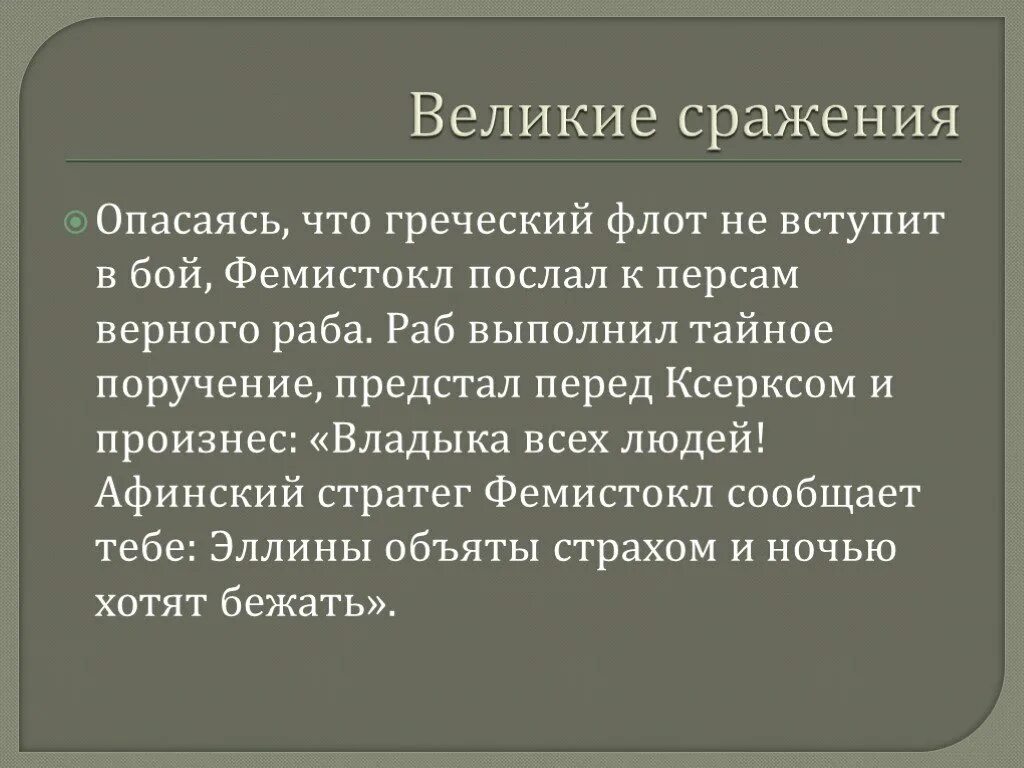 Великие сражения

Опасаясь, что греческий флот не вступит в бой, Фемистокл послал к персам верного раба. Раб выполнил тайное поручение, предстал перед Ксерксом и произнес: «Владыка всех людей! Афинский стратег Фемистокл сообщает тебе: Эллины объяты страхом и ночью хотят бежать».